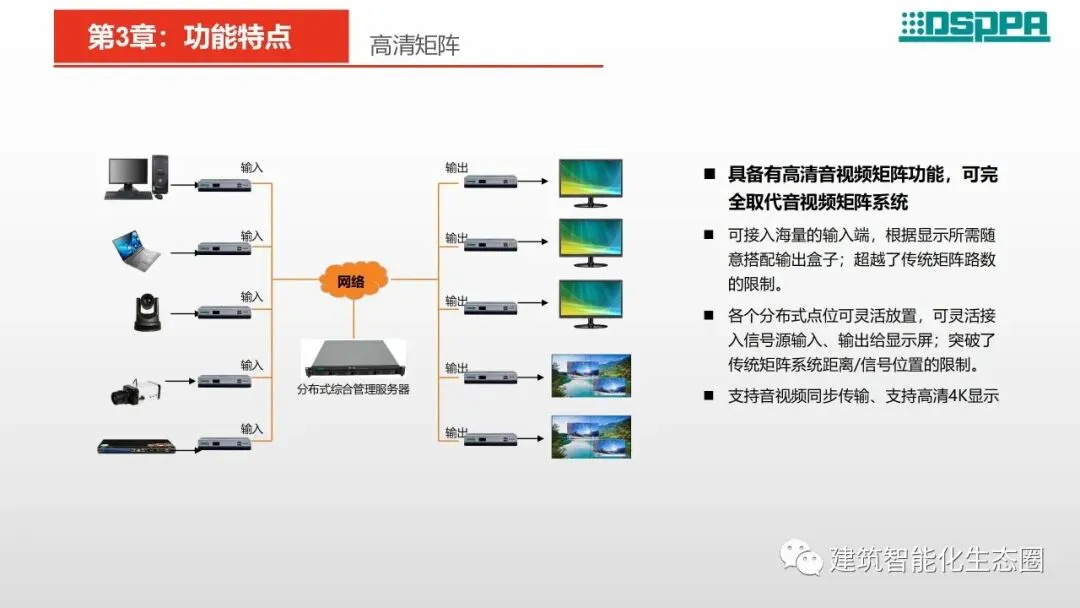 第3章：功能特点

高清矩阵

DSPPA

输入

输入

输入

输入

输入

网络

分布式综合管理服务器

输出

输出

输出

输出

输出

■ 具备有高清音视频矩阵功能，可完全取代音视频矩阵系统

■ 可接入海量的输入端，根据显示所需随意搭配输出盒子；超越了传统矩阵路数的限制。

■ 各个分布式点位可灵活放置，可灵活接入信号源输入、输出给显示屏；突破了传统矩阵系统距离/信号位置的限制。

■ 支持音视频同步传输、支持高清4K显示

建筑智能化生态圈